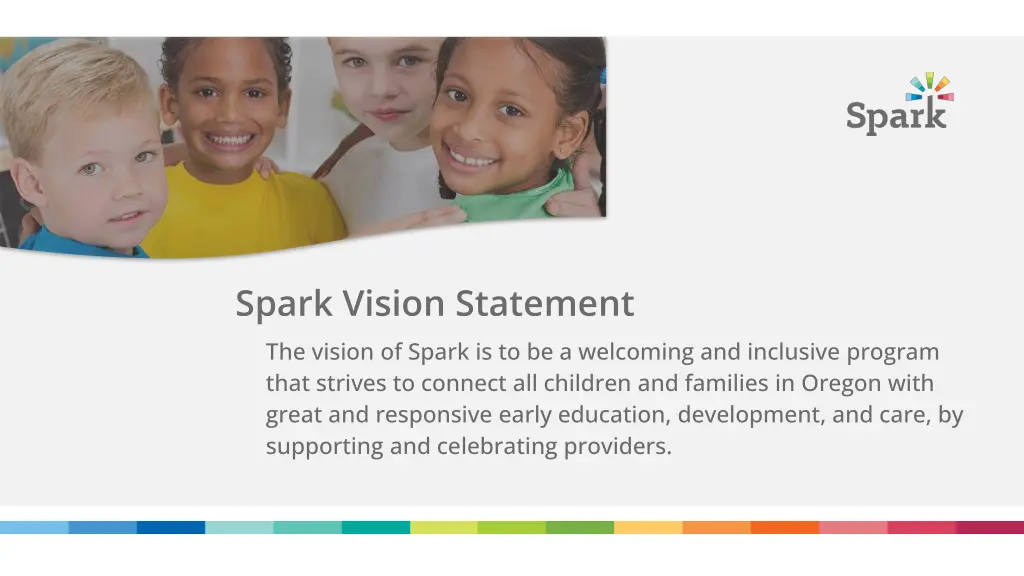 Spark

Spark Vision Statement

The vision of Spark is to be a welcoming and inclusive program that strives to connect all children and families in Oregon with great and responsive early education, development, and care, by supporting and celebrating providers.